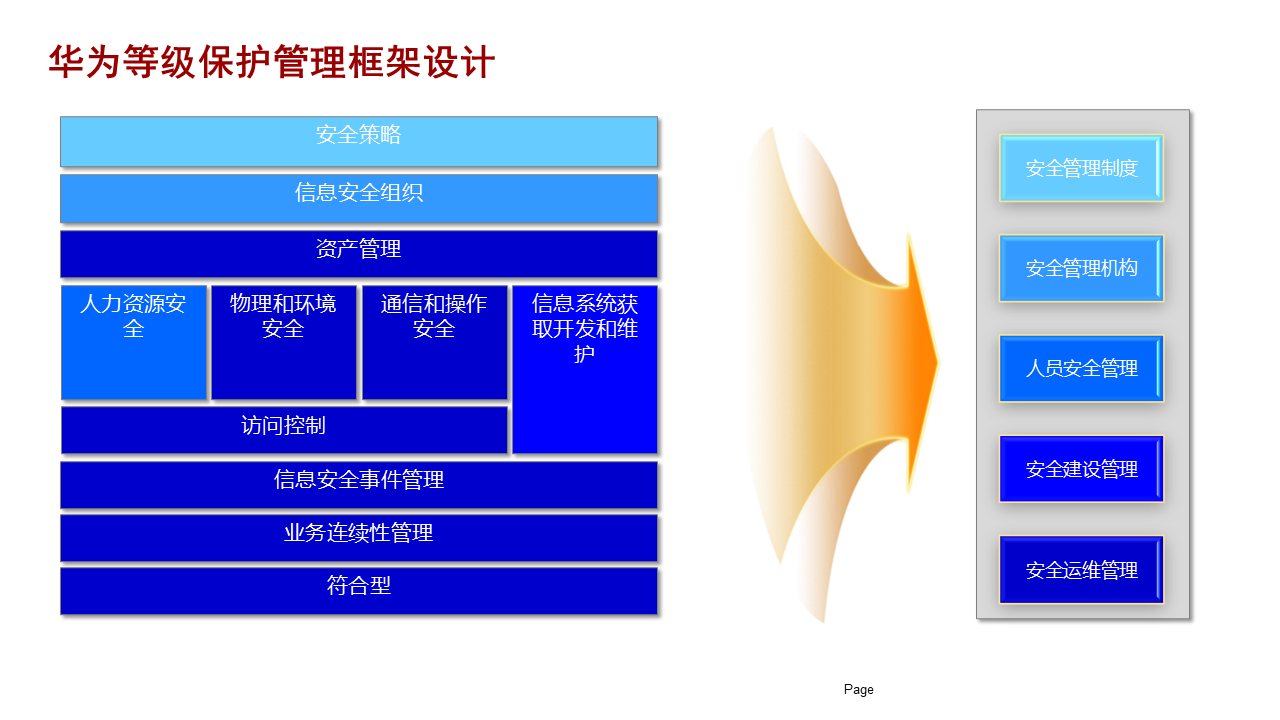 华为等级保护管理框架设计

安全策略

信息安全组织

资产管理

人力资源安全

物理和环境安全

通信和操作安全

信息系统获取开发和维护

访问控制

信息安全事件管理

业务连续性管理

符合型

安全管理制度

安全管理机构

人员安全管理

安全建设管理

安全运维管理

Page